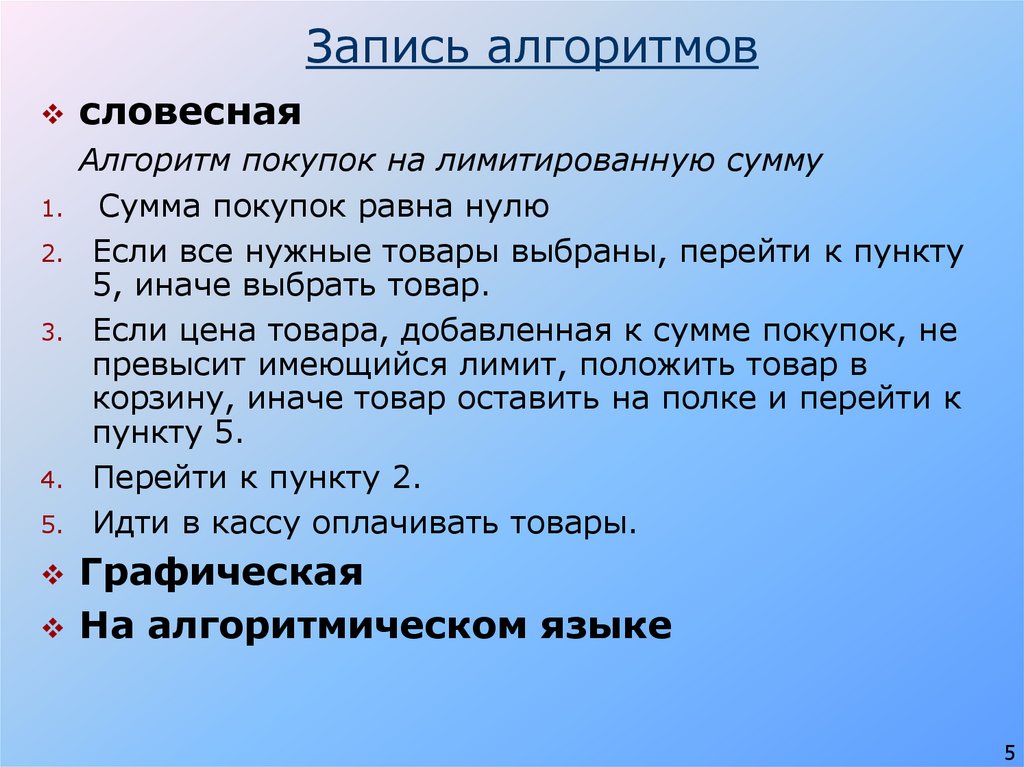 Запись алгоритмов

❖ словесная

Алгоритм покупок на лимитированную сумму

1. Сумма покупок равна нулю
2. Если все нужные товары выбраны, перейти к пункту 5, иначе выбрать товар.
3. Если цена товара, добавленная к сумме покупок, не превысит имеющийся лимит, положить товар в корзину, иначе товар оставить на полке и перейти к пункту 5.
4. Перейти к пункту 2.
5. Идти в кассу оплачивать товары.

❖ Графическая

❖ На алгоритмическом языке

5